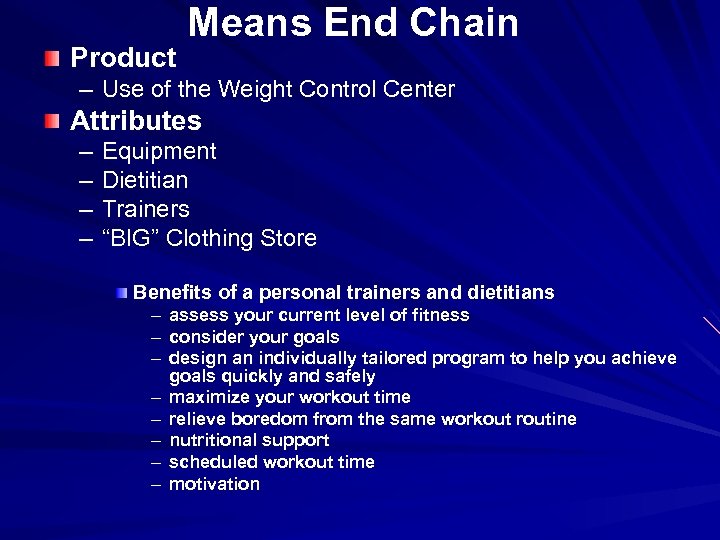 Means End Chain

Product
– Use of the Weight Control Center

Attributes
– Equipment
– Dietitian
– Trainers
– “BIG” Clothing Store

Benefits of a personal trainers and dietitians
– assess your current level of fitness
– consider your goals
– design an individually tailored program to help you achieve goals quickly and safely
– maximize your workout time
– relieve boredom from the same workout routine
– nutritional support
– scheduled workout time
– motivation